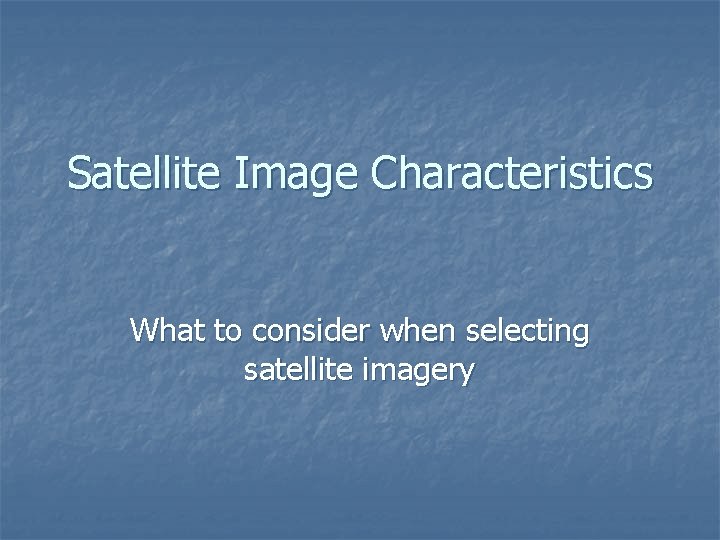 Satellite Image Characteristics

What to consider when selecting satellite imagery